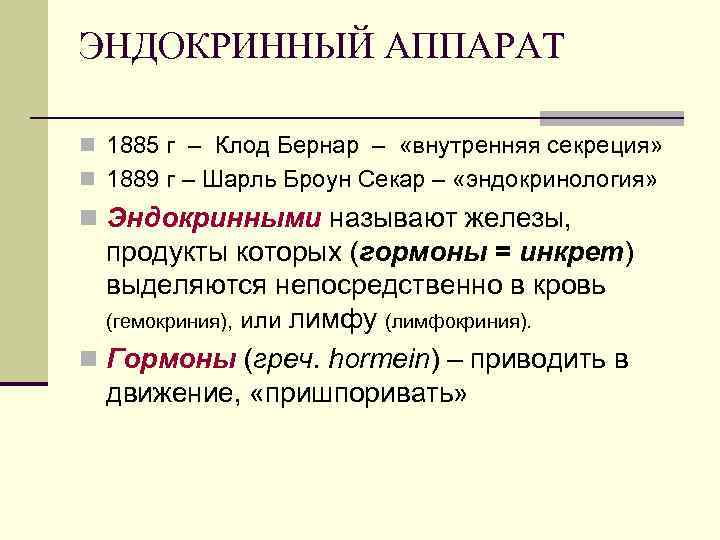 ЭНДОКРИННЫЙ АППАРАТ

1885 г – Клод Бернар – «внутренняя секреция»

1889 г – Шарль Броун Секар – «эндокринология»

Эндокринными называют железы, продукты которых (гормоны = инкрет) выделяются непосредственно в кровь (гемокриния), или лимфу (лимфокриния).

Гормоны (греч. hormein) – приводить в движение, «пришпоривать»